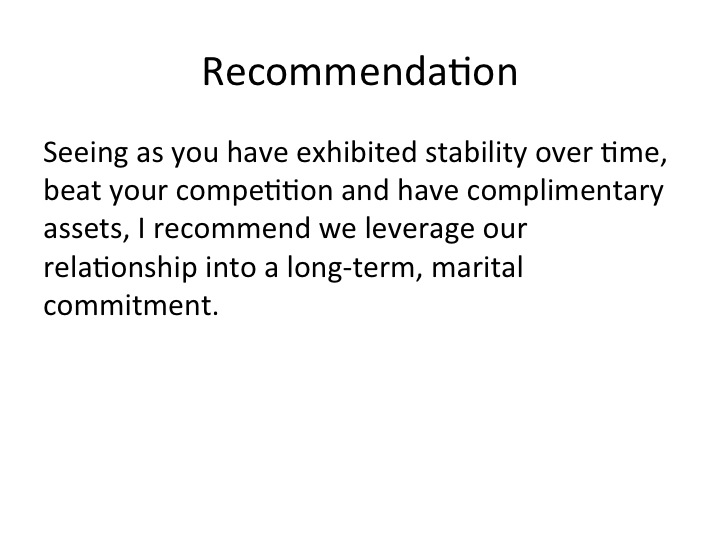 Recommendation

Seeing as you have exhibited stability over time, beat your competition and have complimentary assets, I recommend we leverage our relationship into a long-term, marital commitment.